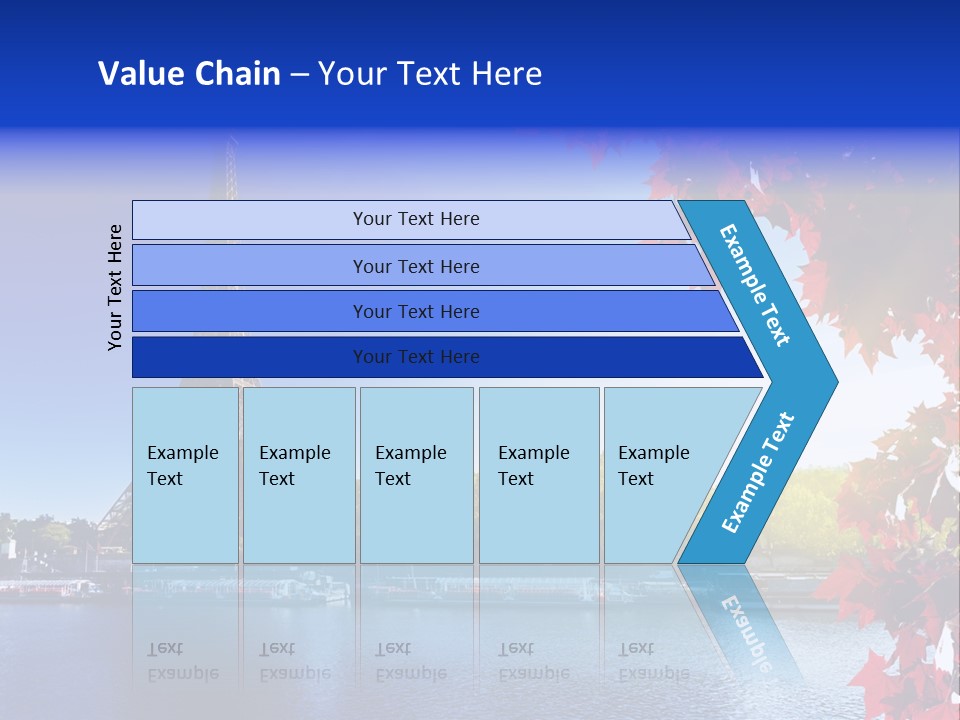 Value Chain – Your Text Here

Your Text Here

Your Text Here

Your Text Here

Your Text Here

Your Text Here

Example Text

Example Text

Example Text

Example Text

Example Text

Example Text

Example Text